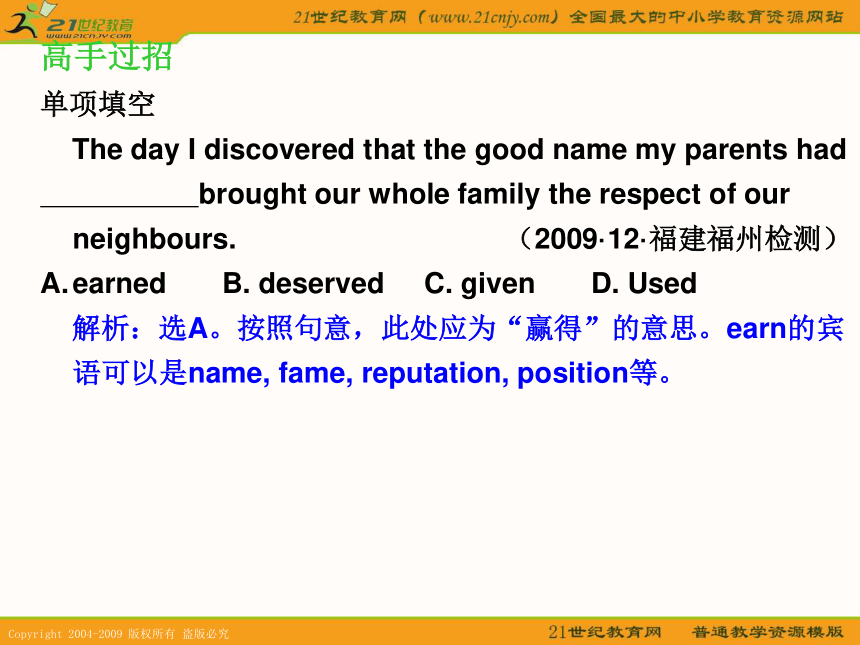 21世纪教育
www.21cnjy.com
21世纪教育网（www.21cnjy.com）全国最大的中小学教育资源网站

高手过招
单项填空
The day I discovered that the good name my parents had __________brought our whole family the respect of our neighbours. （2009·12·福建福州检测）
A. earned B. deserved C. given D. Used
解析：选A。按照句意，此处应为“赢得”的意思。earn的宾语可以是name, fame, reputation, position等。

Copyright 2004-2009 版权所有 盗版必究
21世纪教育网 普通教学资源模版